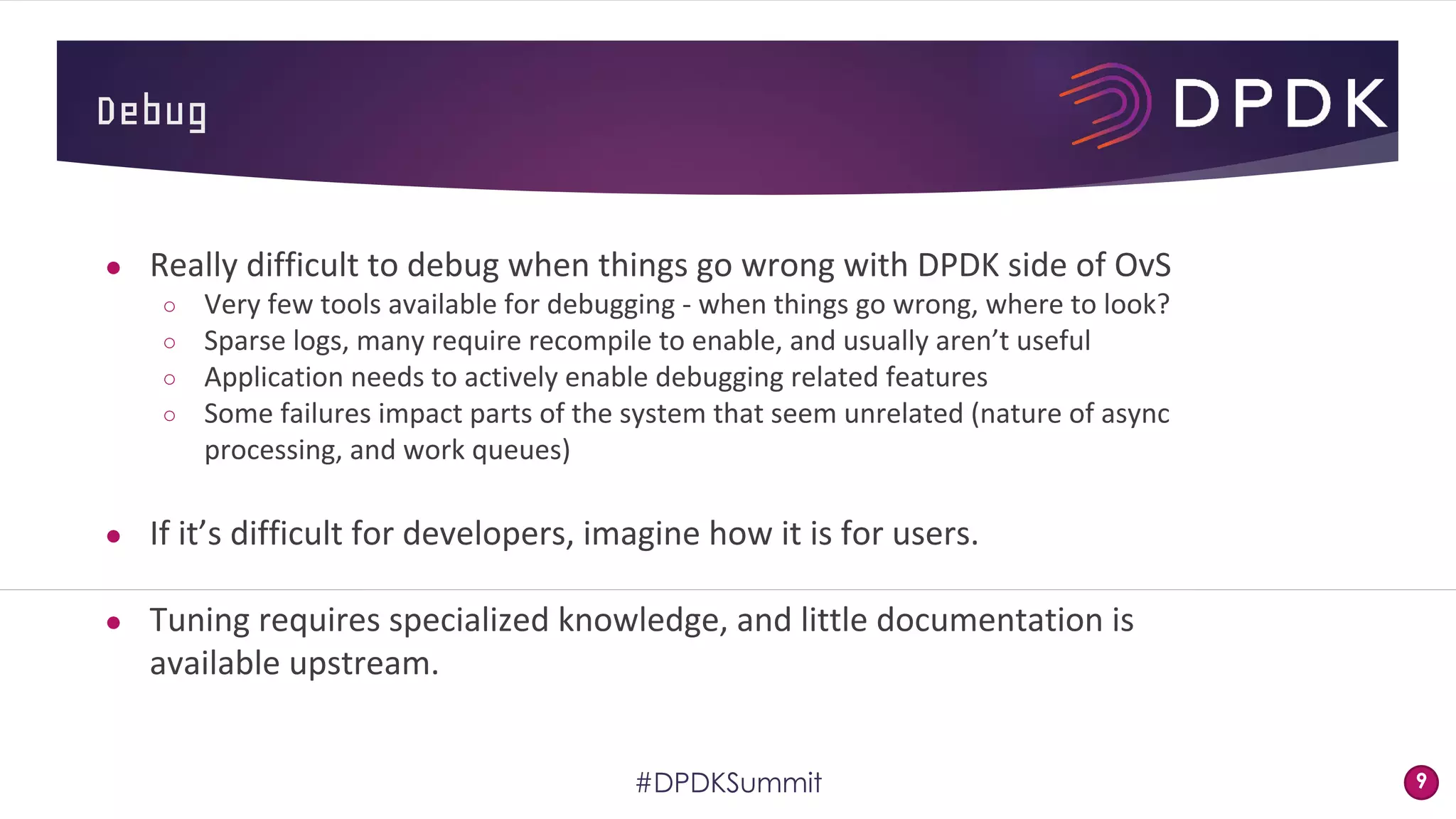 Debug

DPDK

- Really difficult to debug when things go wrong with DPDK side of OvS
  - Very few tools available for debugging - when things go wrong, where to look?
  - Sparse logs, many require recompile to enable, and usually aren't useful
  - Application needs to actively enable debugging related features
  - Some failures impact parts of the system that seem unrelated (nature of async processing, and work queues)

- If it's difficult for developers, imagine how it is for users.

- Tuning requires specialized knowledge, and little documentation is available upstream.

#DPDKSummit

9